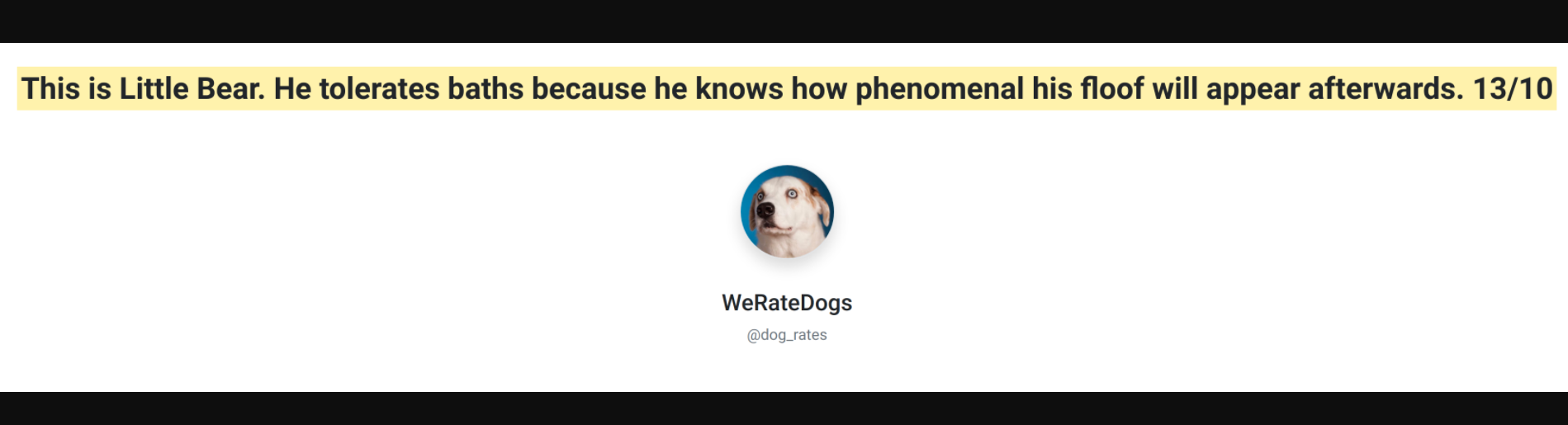 This is Little Bear. He tolerates baths because he knows how phenomenal his floof will appear afterwards. 13/10

WeRateDogs
@dog_rates